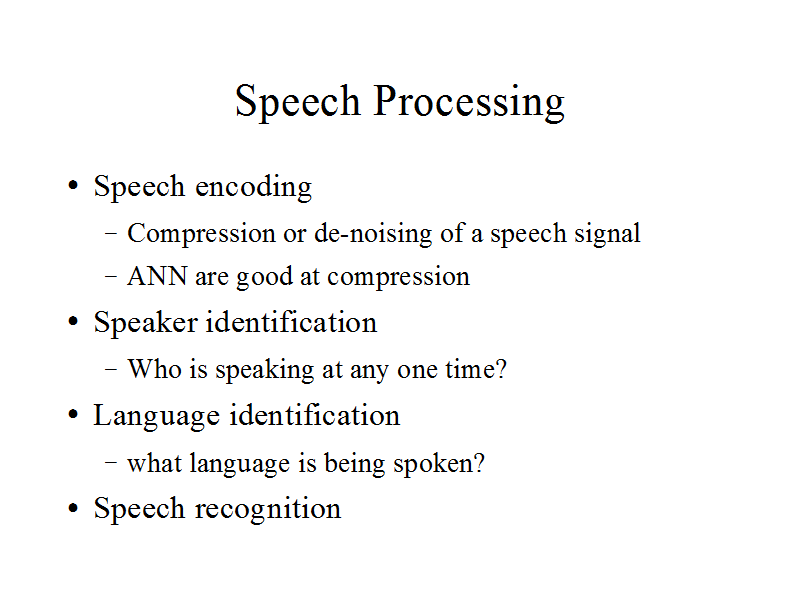 Speech Processing

• Speech encoding
– Compression or de-noising of a speech signal
– ANN are good at compression
• Speaker identification
– Who is speaking at any one time?
• Language identification
– what language is being spoken?
• Speech recognition